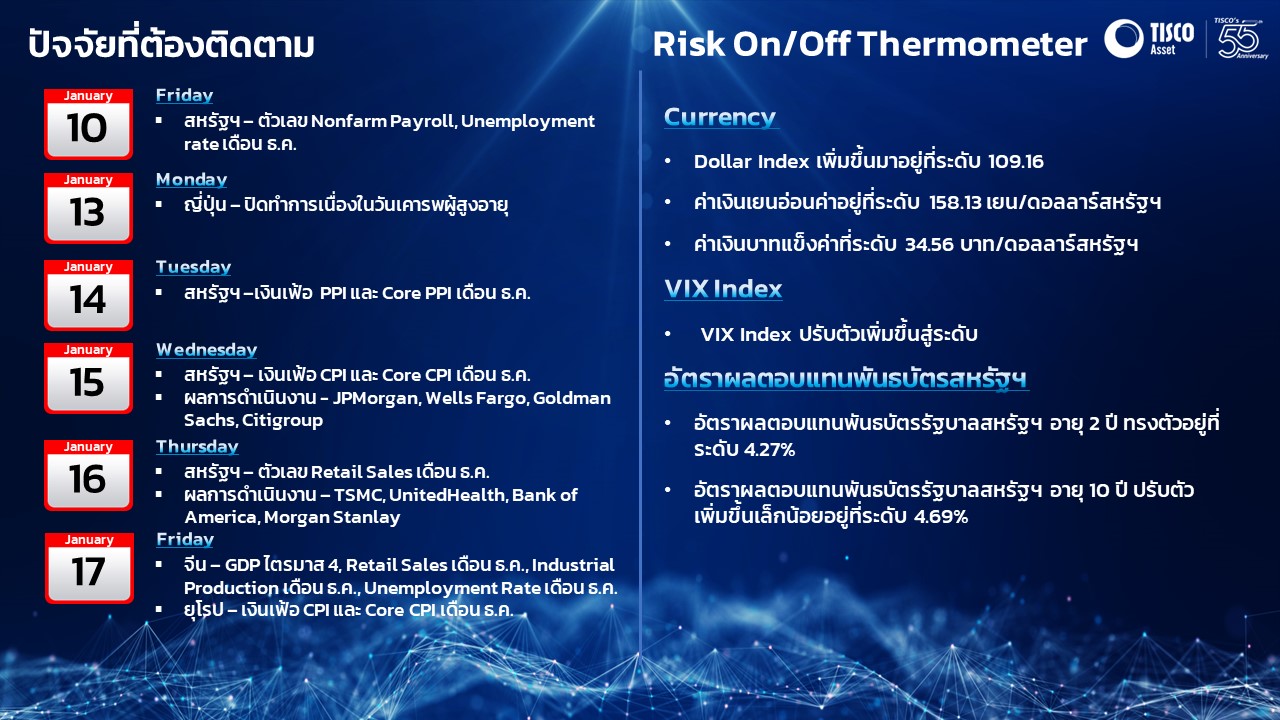 ปัจจัยที่ต้องติดตาม

January
10
Friday
▪ สหรัฐฯ – ตัวเลข Nonfarm Payroll, Unemployment rate เดือน ธ.ค.

January
13
Monday
▪ ญี่ปุ่น – ปิดทำการเนื่องในวันเคารพผู้สูงอายุ

January
14
Tuesday
▪ สหรัฐฯ –เงินเฟ้อ PPI และ Core PPI เดือน ธ.ค.

January
15
Wednesday
▪ สหรัฐฯ – เงินเฟ้อ CPI และ Core CPI เดือน ธ.ค.
▪ ผลการดำเนินงาน - JPMorgan, Wells Fargo, Goldman Sachs, Citigroup

January
16
Thursday
▪ สหรัฐฯ – ตัวเลข Retail Sales เดือน ธ.ค.
▪ ผลการดำเนินงาน – TSMC, UnitedHealth, Bank of America, Morgan Stanlay

January
17
Friday
▪ จีน – GDP ไตรมาส 4, Retail Sales เดือน ธ.ค., Industrial Production เดือน ธ.ค., Unemployment Rate เดือน ธ.ค.
▪ ยุโรป – เงินเฟ้อ CPI และ Core CPI เดือน ธ.ค.

Risk On/Off Thermometer

TISCO Asset

TISCO's 55 Anniversary

Currency
• Dollar Index เพิ่มขึ้นมาอยู่ที่ระดับ 109.16
• ค่าเงินเยนอ่อนค่าอยู่ที่ระดับ 158.13 เยน/ดอลลาร์สหรัฐฯ
• ค่าเงินบาทแข็งค่าที่ระดับ 34.56 บาท/ดอลลาร์สหรัฐฯ

VIX Index
• VIX Index ปรับตัวเพิ่มขึ้นสู่ระดับ

อัตราผลตอบแทนพันธบัตรสหรัฐฯ
• อัตราผลตอบแทนพันธบัตรรัฐบาลสหรัฐฯ อายุ 2 ปี ทรงตัวอยู่ที่ระดับ 4.27%
• อัตราผลตอบแทนพันธบัตรรัฐบาลสหรัฐฯ อายุ 10 ปี ปรับตัวเพิ่มขึ้นเล็กน้อยอยู่ที่ระดับ 4.69%